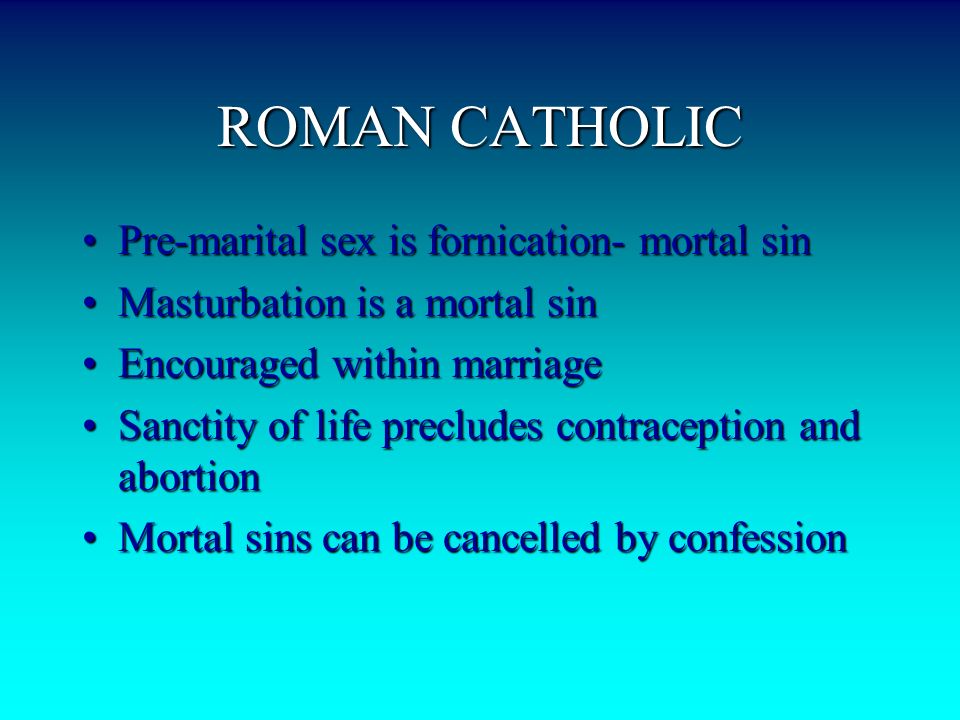 ROMAN CATHOLIC

• Pre-marital sex is fornication- mortal sin
• Masturbation is a mortal sin
• Encouraged within marriage
• Sanctity of life precludes contraception and abortion
• Mortal sins can be cancelled by confession